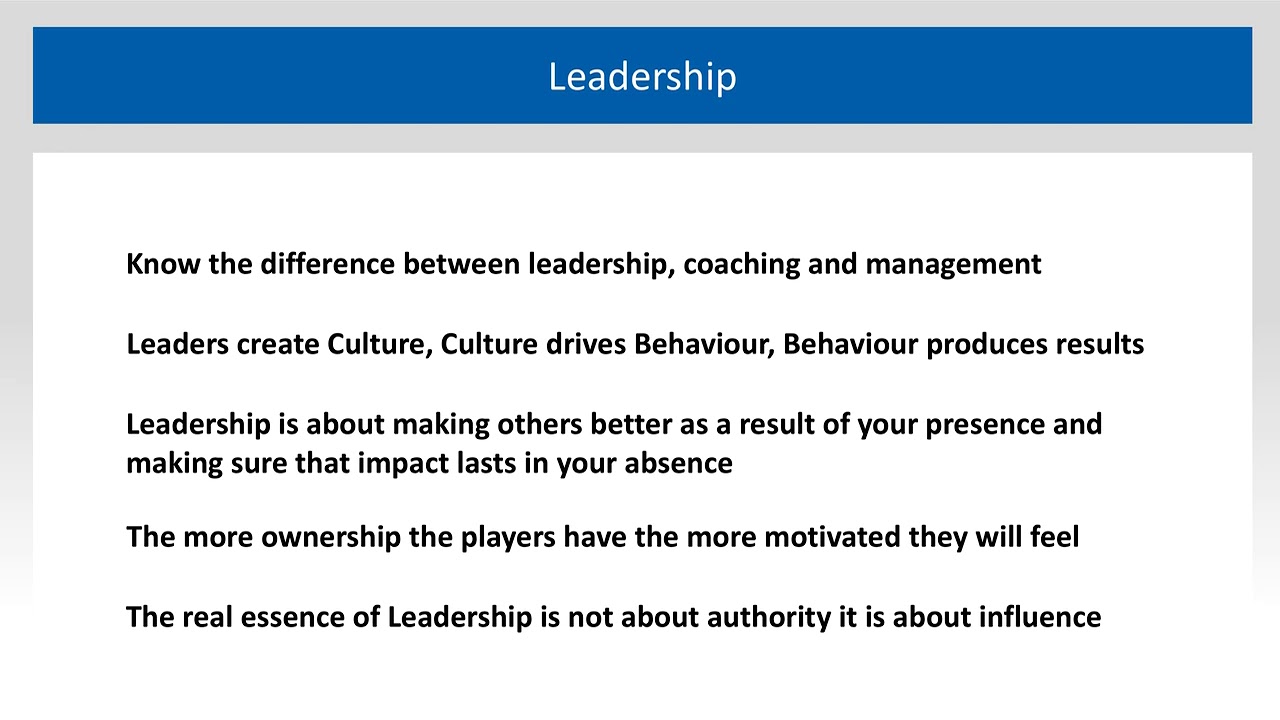 Leadership

Know the difference between leadership, coaching and management

Leaders create Culture, Culture drives Behaviour, Behaviour produces results

Leadership is about making others better as a result of your presence and making sure that impact lasts in your absence

The more ownership the players have the more motivated they will feel

The real essence of Leadership is not about authority it is about influence